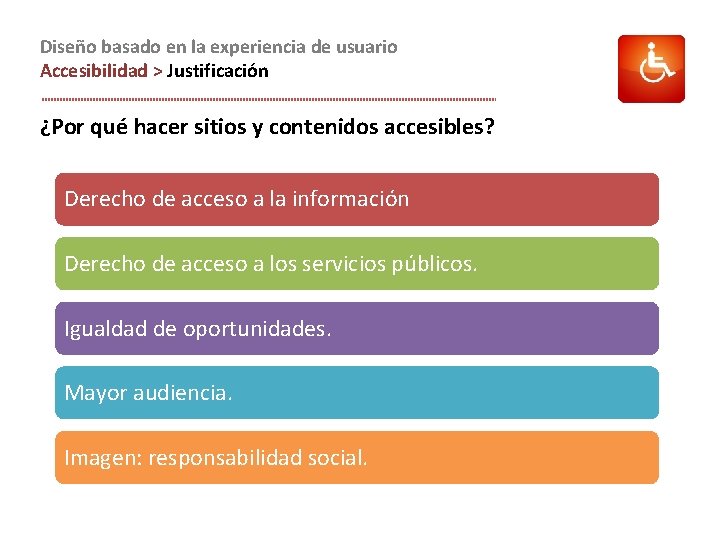 Diseño basado en la experiencia de usuario
Accesibilidad > Justificación

¿Por qué hacer sitios y contenidos accesibles?

Derecho de acceso a la información

Derecho de acceso a los servicios públicos.

Igualdad de oportunidades.

Mayor audiencia.

Imagen: responsabilidad social.